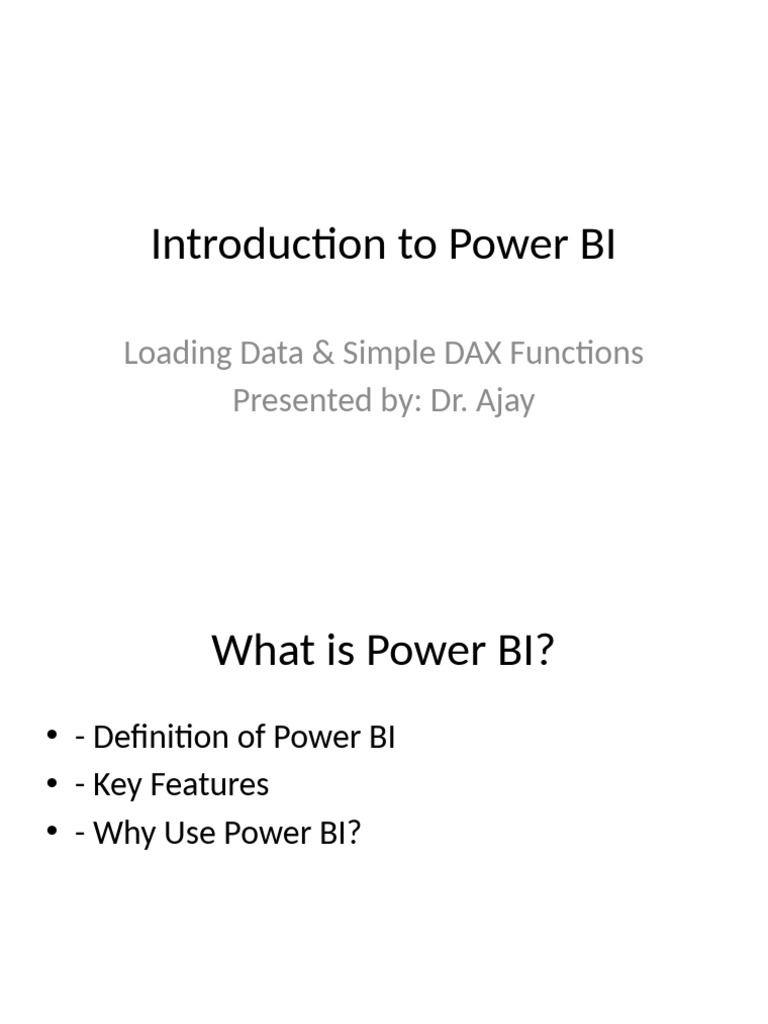 Introduction to Power BI

Loading Data & Simple DAX Functions
Presented by: Dr. Ajay

What is Power BI?

• - Definition of Power BI
• - Key Features
• - Why Use Power BI?